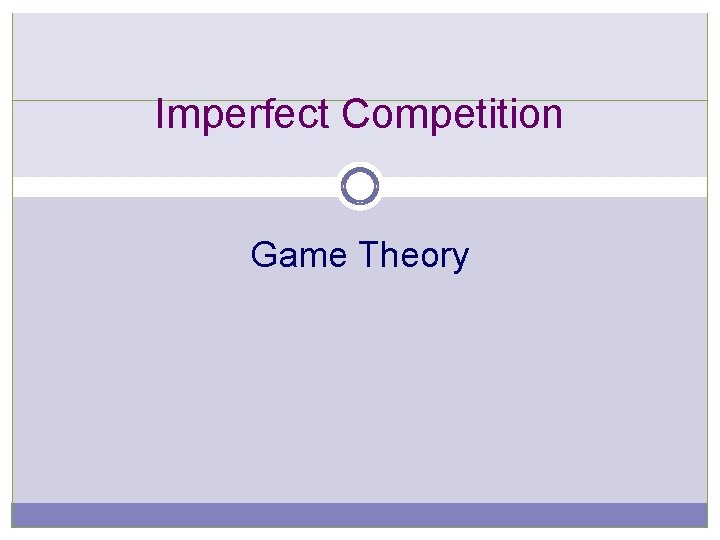 Imperfect Competition

Game Theory